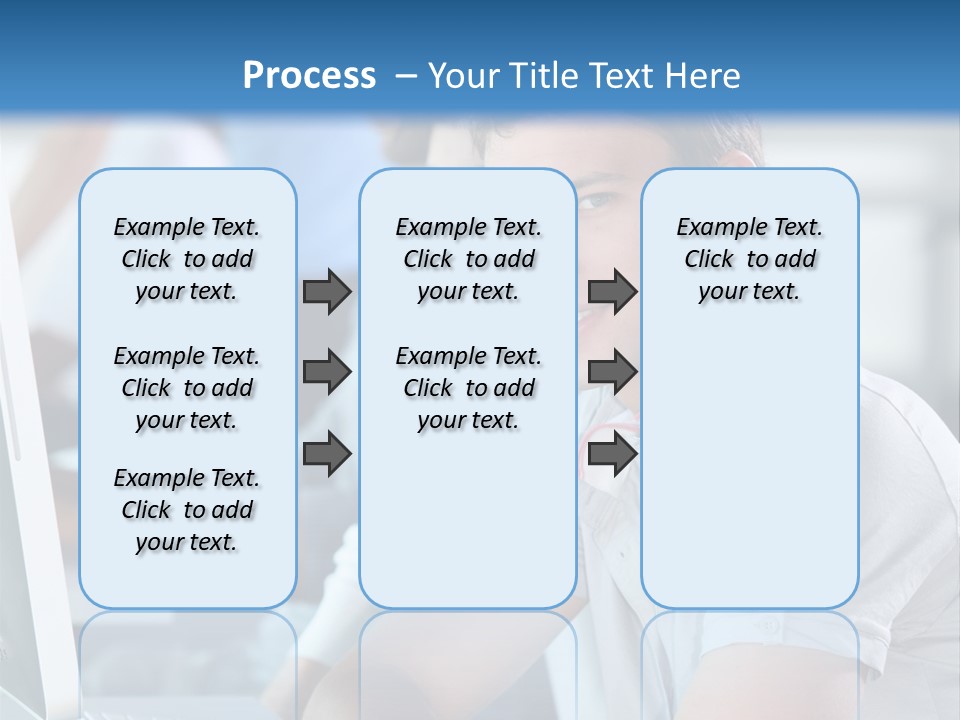 Process – Your Title Text Here

Example Text. Click to add your text.

Example Text. Click to add your text.

Example Text. Click to add your text.

Example Text. Click to add your text.

Example Text. Click to add your text.

Example Text. Click to add your text.